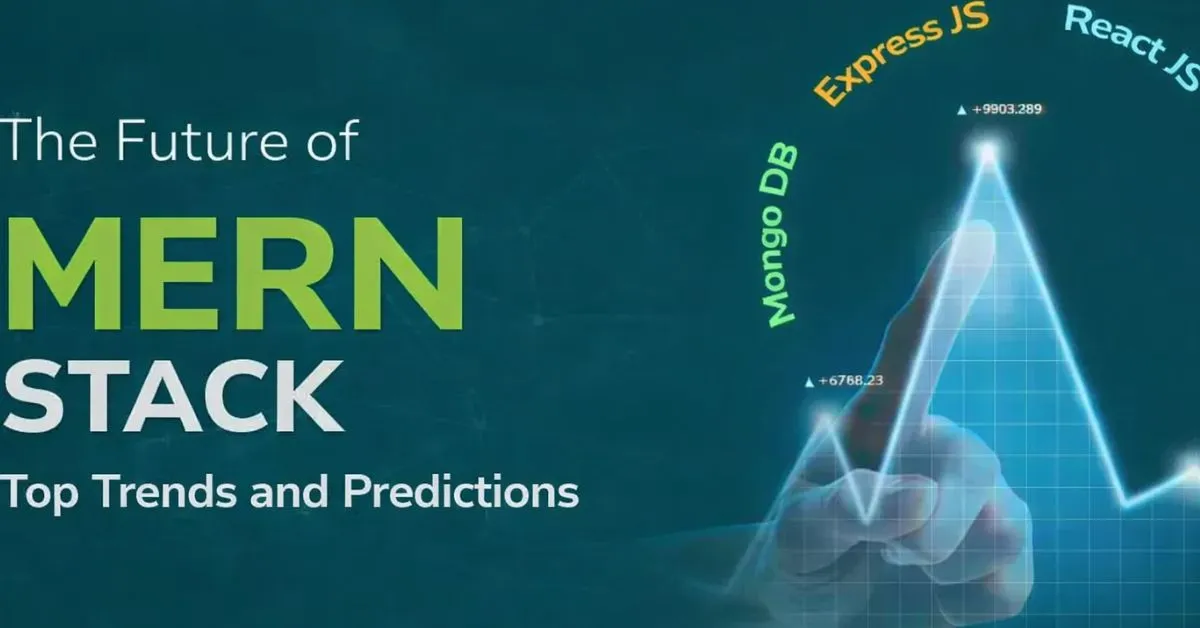 The Future of
MERN
STACK
Top Trends and Predictions

Mongo DB
Express JS
React JS

▲ +9903.289
▲ +6768.23